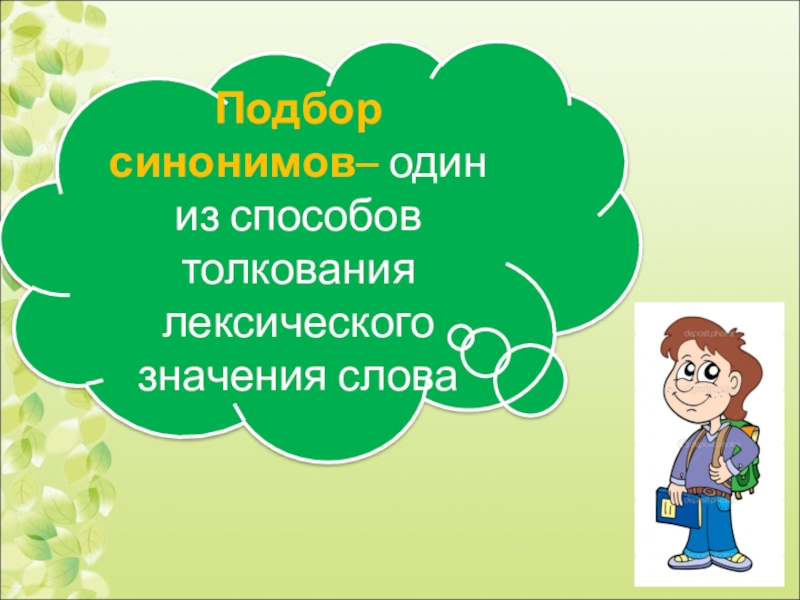 Подбор синонимов– один из способов толкования лексического значения слова

depositphotos